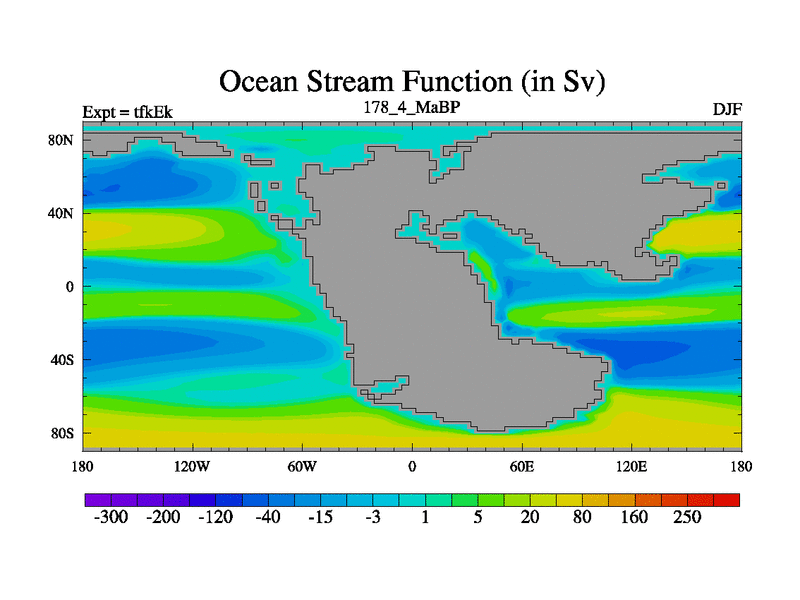 Ocean Stream Function (in Sv)

Expt = tfkEk

178_4_MaBP

DJF

80N
40N
0
40S
80S

180
120W
60W
0
60E
120E
180

-300
-200
-120
-40
-15
-3
1
5
20
80
160
250